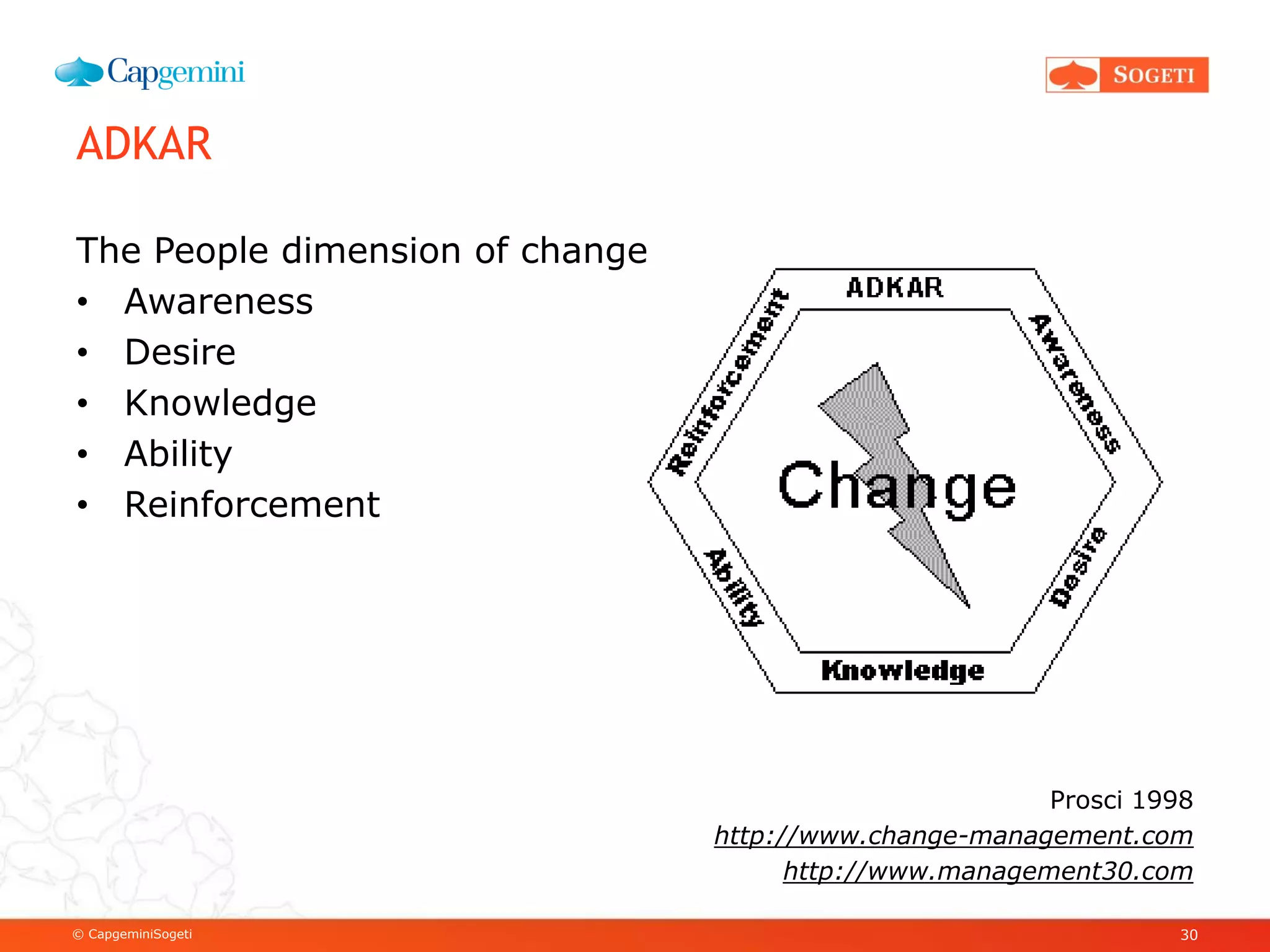 Capgemini

SOGETI

ADKAR

The People dimension of change
• Awareness
• Desire
• Knowledge
• Ability
• Reinforcement

ADKAR
Awareness
Desire
Knowledge
Ability
Reinforcement
Change

Prosci 1998
http://www.change-management.com
http://www.management30.com

© CapgeminiSogeti

30